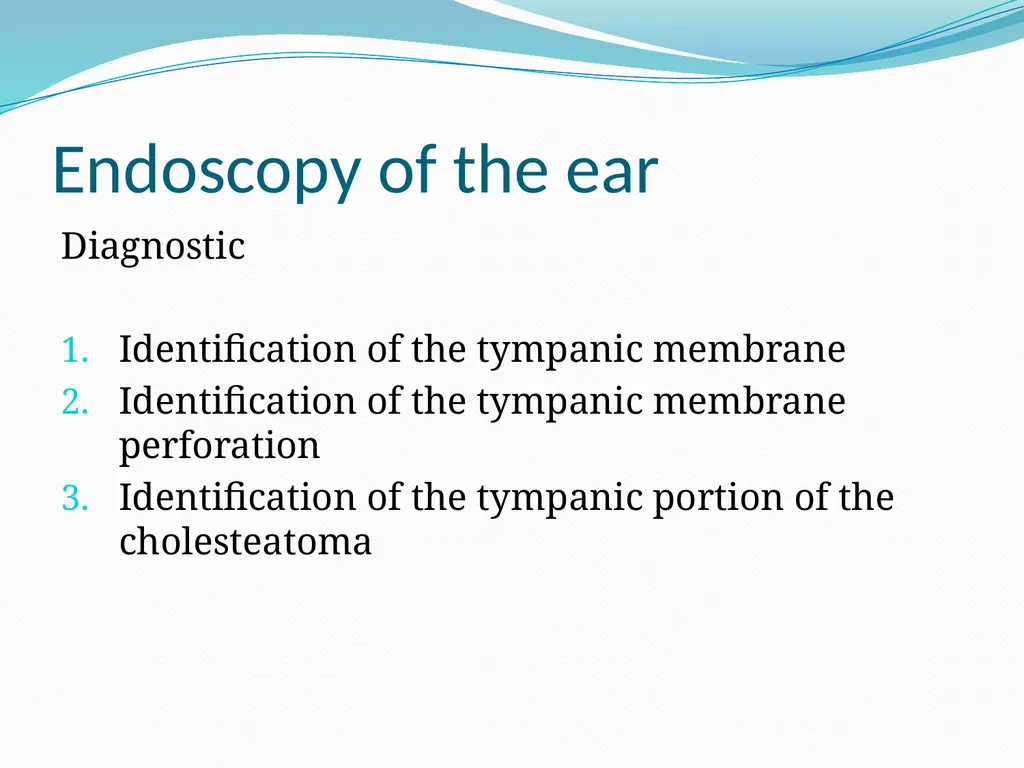 Endoscopy of the ear

Diagnostic

1. Identification of the tympanic membrane
2. Identification of the tympanic membrane perforation
3. Identification of the tympanic portion of the cholesteatoma